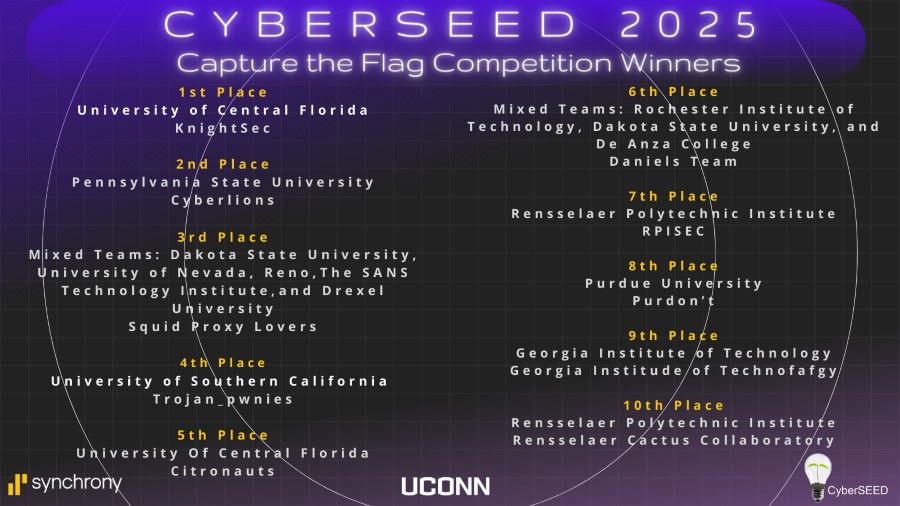 CYBERSEED 2025
Capture the Flag Competition Winners

1st Place
University of Central Florida
KnightSec

2nd Place
Pennsylvania State University
Cyberlions

3rd Place
Mixed Teams: Dakota State University, University of Nevada, Reno,The SANS Technology Institute,and Drexel University
Squid Proxy Lovers

4th Place
University of Southern California
Trojan_pwnies

5th Place
University Of Central Florida
Citronauts

6th Place
Mixed Teams: Rochester Institute of Technology, Dakota State University, and De Anza College
Daniels Team

7th Place
Rensselaer Polytechnic Institute
RPISEC

8th Place
Purdue University
Purdon't

9th Place
Georgia Institute of Technology
Georgia Institude of Technofafgy

10th Place
Rensselaer Polytechnic Institute
Rensselaer Cactus Collaboratory

synchrony

UCONN

CyberSEED